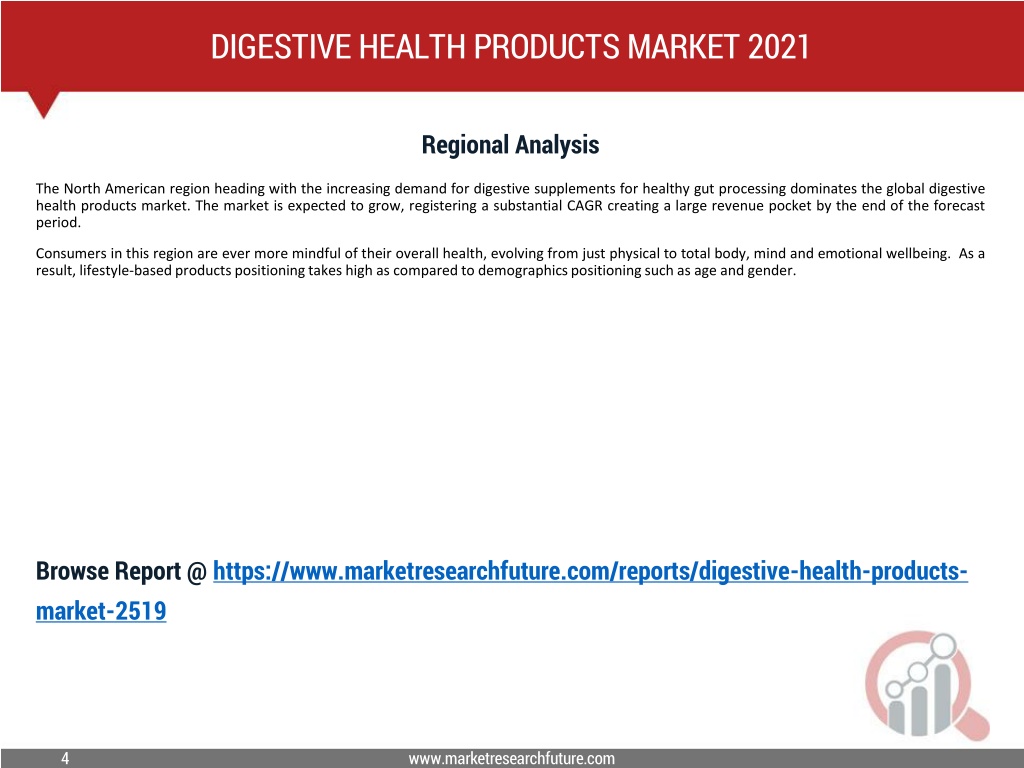 DIGESTIVE HEALTH PRODUCTS MARKET 2021

Regional Analysis

The North American region heading with the increasing demand for digestive supplements for healthy gut processing dominates the global digestive health products market. The market is expected to grow, registering a substantial CAGR creating a large revenue pocket by the end of the forecast period.

Consumers in this region are ever more mindful of their overall health, evolving from just physical to total body, mind and emotional wellbeing. As a result, lifestyle-based products positioning takes high as compared to demographics positioning such as age and gender.

Browse Report @ https://www.marketresearchfuture.com/reports/digestive-health-products-market-2519

4

www.marketresearchfuture.com